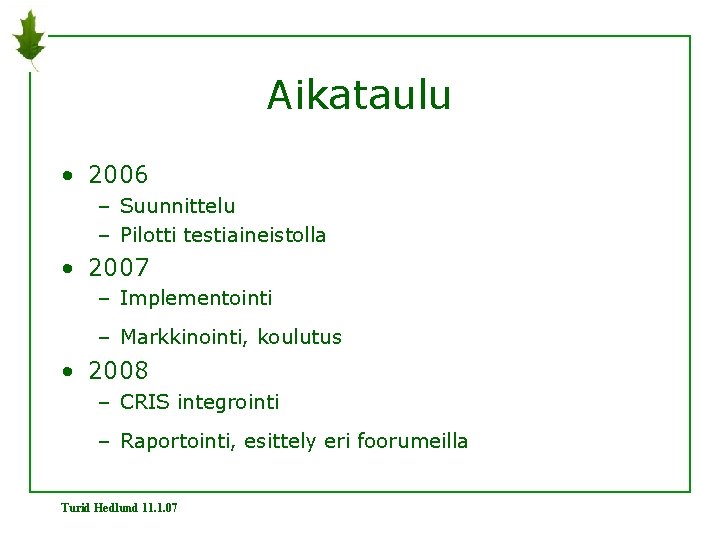 Aikataulu

• 2006
– Suunnittelu
– Pilotti testiaineistolla
• 2007
– Implementointi
– Markkinointi, koulutus
• 2008
– CRIS integrointi
– Raportointi, esittely eri foorumeilla

Turid Hedlund 11.1.07